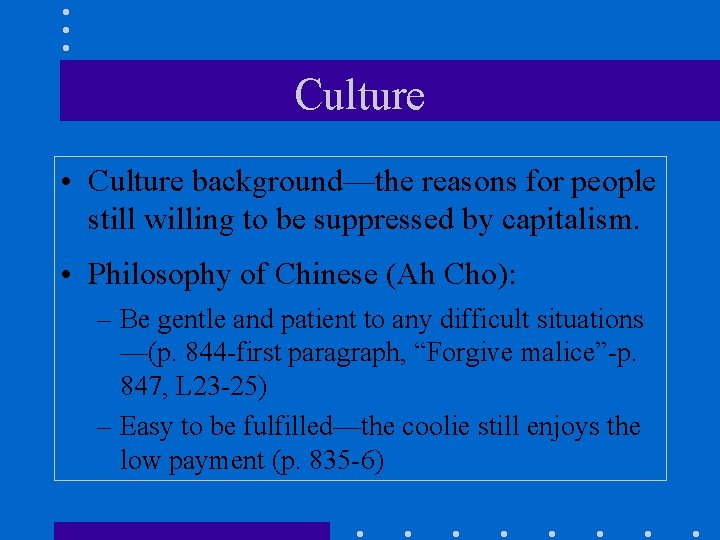 Culture

• Culture background—the reasons for people still willing to be suppressed by capitalism.

• Philosophy of Chinese (Ah Cho):

– Be gentle and patient to any difficult situations —(p. 844-first paragraph, “Forgive malice”-p. 847, L23-25)

– Easy to be fulfilled—the coolie still enjoys the low payment (p. 835-6)